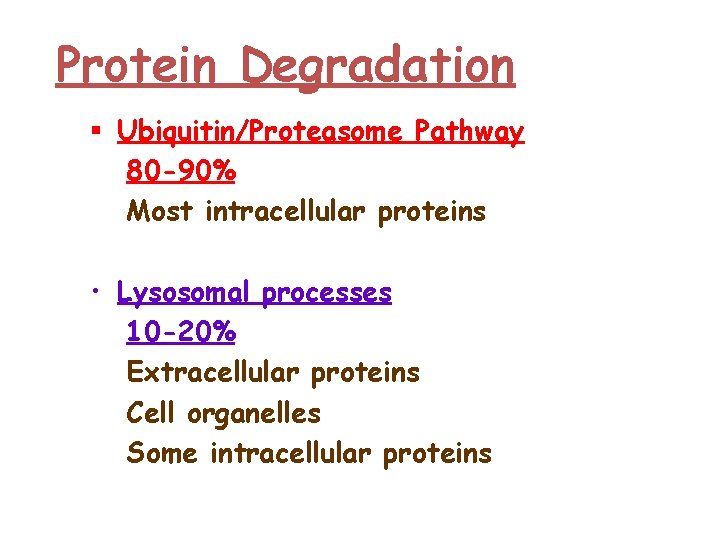 Protein Degradation

▪ Ubiquitin/Proteasome Pathway
80-90%
Most intracellular proteins

• Lysosomal processes
10-20%
Extracellular proteins
Cell organelles
Some intracellular proteins